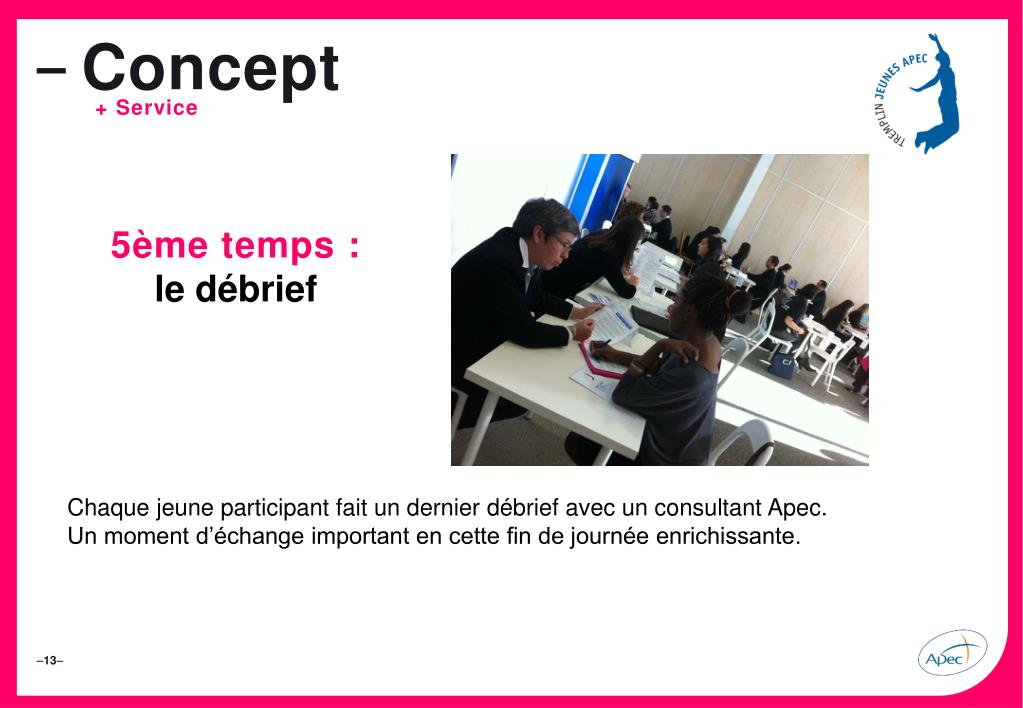 – Concept
+ Service

TREMPLIN JEUNES APEC

5ème temps :
le débrief

Chaque jeune participant fait un dernier débrief avec un consultant Apec.
Un moment d'échange important en cette fin de journée enrichissante.

–13–

Apec